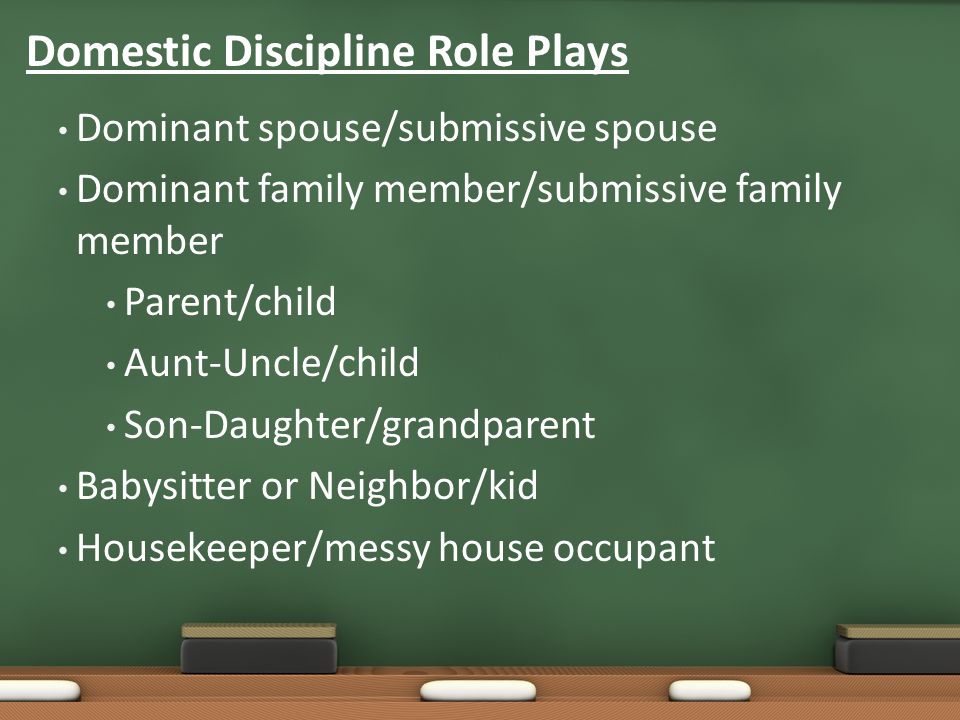 Domestic Discipline Role Plays

• Dominant spouse/submissive spouse
• Dominant family member/submissive family member
  • Parent/child
  • Aunt-Uncle/child
  • Son-Daughter/grandparent
• Babysitter or Neighbor/kid
• Housekeeper/messy house occupant